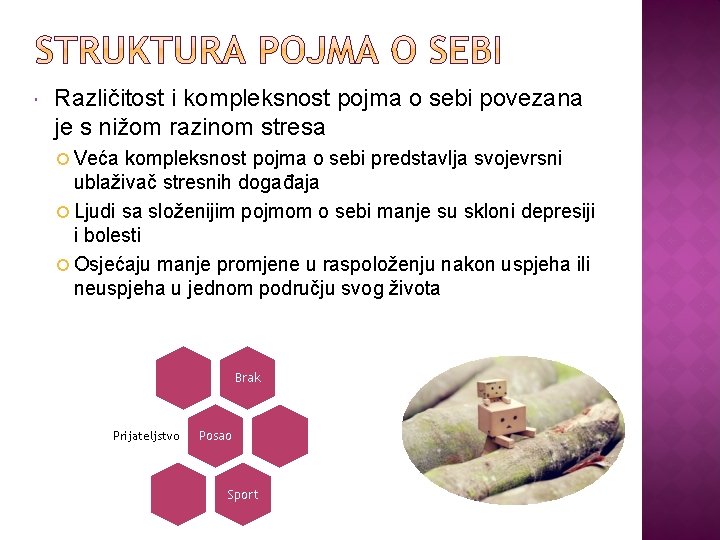 STRUKTURA POJMA O SEBI

Različitost i kompleksnost pojma o sebi povezana je s nižom razinom stresa

Veća kompleksnost pojma o sebi predstavlja svojevrsni ublaživač stresnih događaja

Ljudi sa složenijim pojmom o sebi manje su skloni depresiji i bolesti

Osjećaju manje promjene u raspoloženju nakon uspjeha ili neuspjeha u jednom području svog života

Brak

Prijateljstvo

Posao

Sport